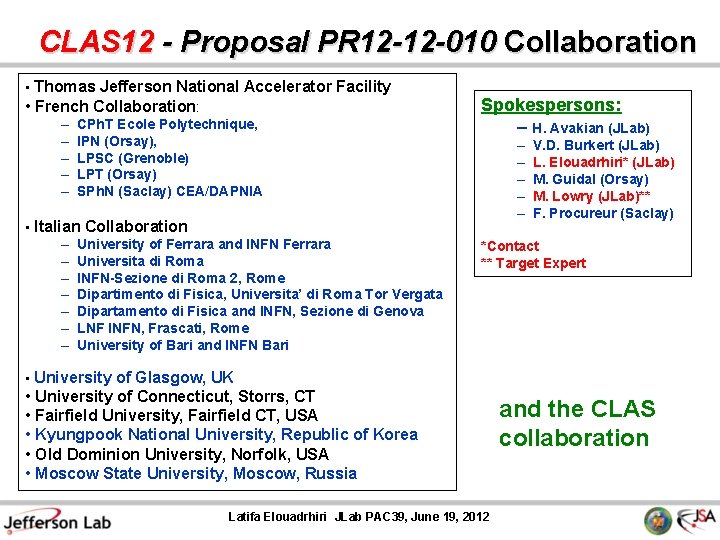 CLAS12 - Proposal PR12-12-010 Collaboration

• Thomas Jefferson National Accelerator Facility
• French Collaboration:
– CPhT Ecole Polytechnique,
– IPN (Orsay),
– LPSC (Grenoble)
– LPT (Orsay)
– SPhN (Saclay) CEA/DAPNIA

• Italian Collaboration
– University of Ferrara and INFN Ferrara
– Universita di Roma
– INFN-Sezione di Roma 2, Rome
– Dipartimento di Fisica, Universita' di Roma Tor Vergata
– Dipartamento di Fisica and INFN, Sezione di Genova
– LNF INFN, Frascati, Rome
– University of Bari and INFN Bari

• University of Glasgow, UK
• University of Connecticut, Storrs, CT
• Fairfield University, Fairfield CT, USA
• Kyungpook National University, Republic of Korea
• Old Dominion University, Norfolk, USA
• Moscow State University, Moscow, Russia

Spokespersons:
– H. Avakian (JLab)
– V.D. Burkert (JLab)
– L. Elouadrhiri* (JLab)
– M. Guidal (Orsay)
– M. Lowry (JLab)**
– F. Procureur (Saclay)

*Contact
** Target Expert

and the CLAS collaboration

Jefferson Lab

Latifa Elouadrhiri JLab PAC39, June 19, 2012

JSA